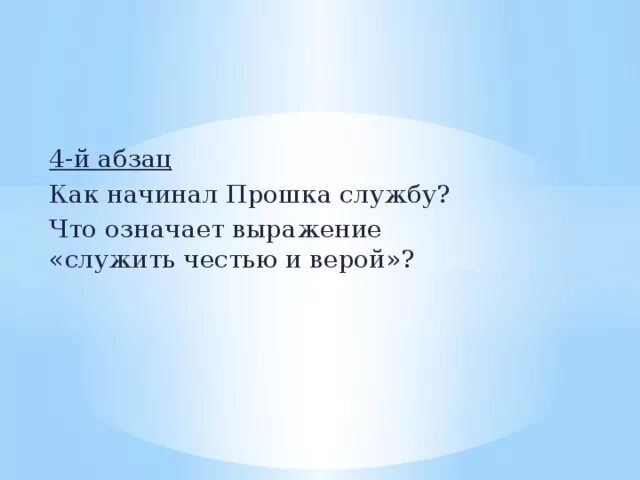 4-й абзац

Как начинал Прошка службу?

Что означает выражение «служить честью и верой»?